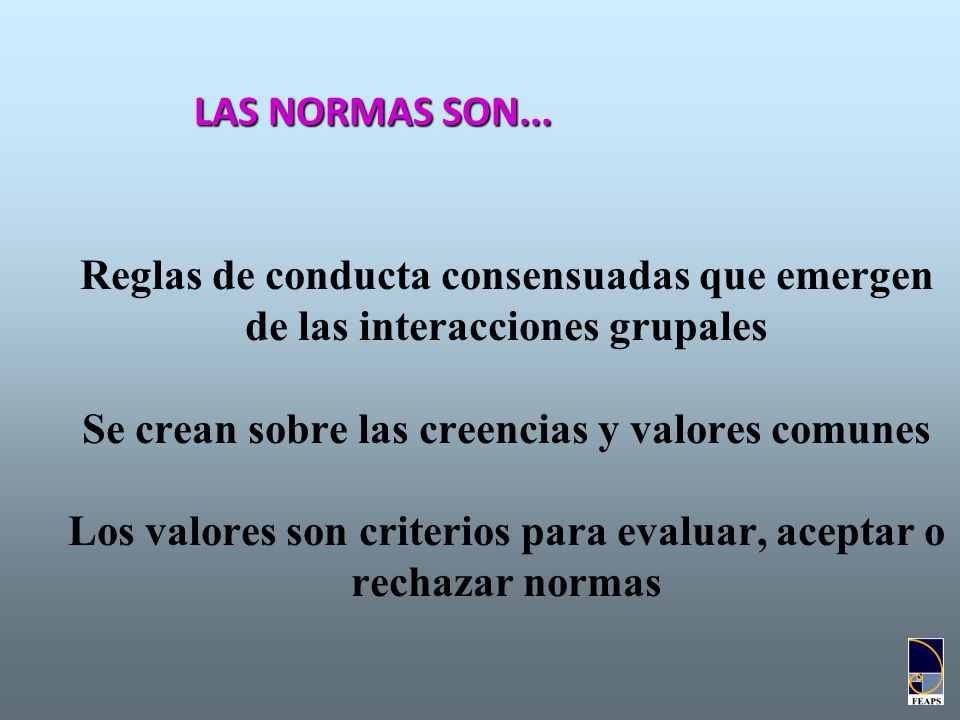 LAS NORMAS SON...

Reglas de conducta consensuadas que emergen de las interacciones grupales

Se crean sobre las creencias y valores comunes

Los valores son criterios para evaluar, aceptar o rechazar normas

FEAPS